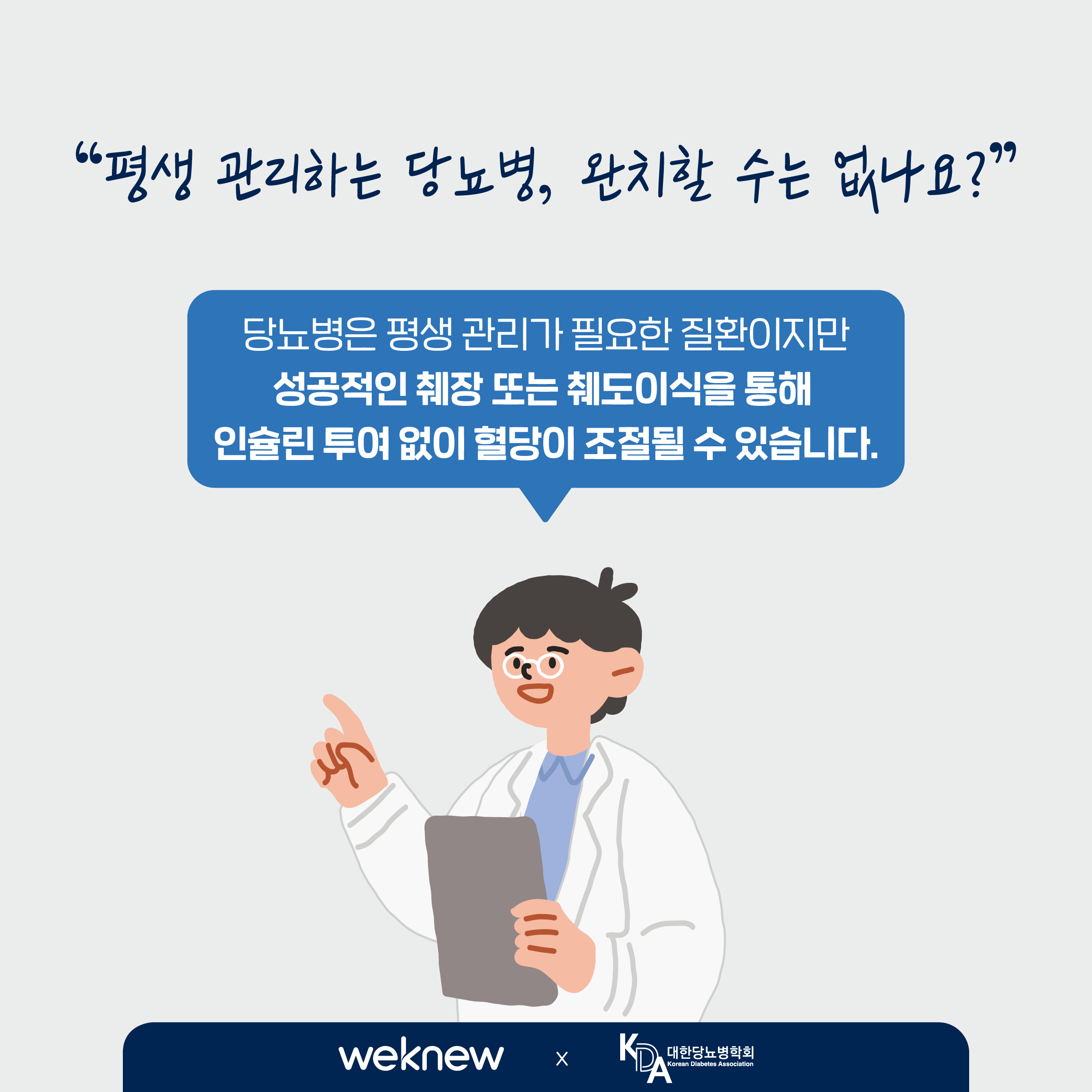 “평생 관리하는 당뇨병, 완치할 수는 없나요?”

당뇨병은 평생 관리가 필요한 질환이지만
성공적인 췌장 또는 췌도이식을 통해
인슐린 투여 없이 혈당이 조절될 수 있습니다.

weknew x KDA 대한당뇨병학회 Korean Diabetes Association